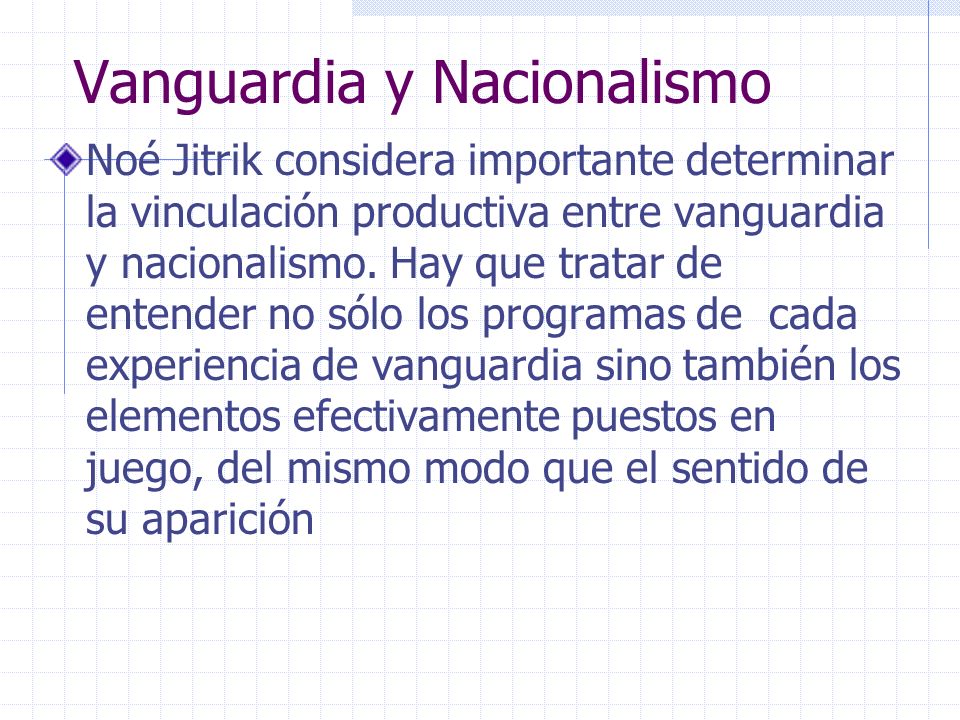 Vanguardia y Nacionalismo

Noé Jitrik considera importante determinar la vinculación productiva entre vanguardia y nacionalismo. Hay que tratar de entender no sólo los programas de cada experiencia de vanguardia sino también los elementos efectivamente puestos en juego, del mismo modo que el sentido de su aparición